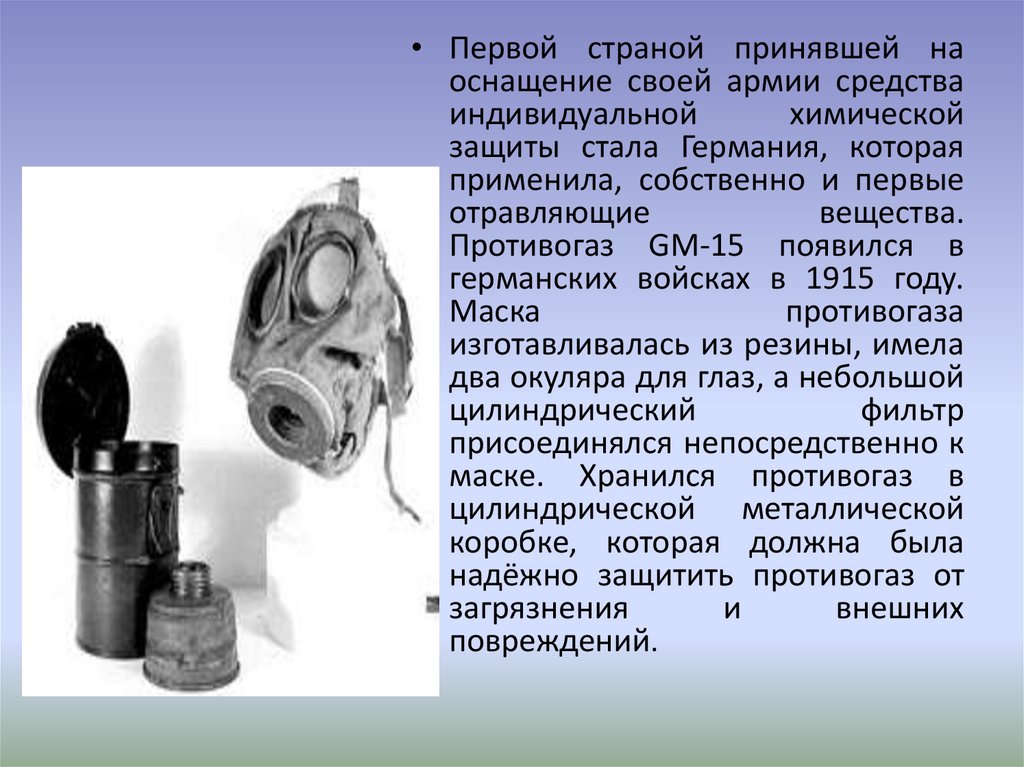 • Первой страной принявшей на оснащение своей армии средства индивидуальной химической защиты стала Германия, которая применила, собственно и первые отравляющие вещества. Противогаз GM-15 появился в германских войсках в 1915 году. Маска противогаза изготавливалась из резины, имела два окуляра для глаз, а небольшой цилиндрический фильтр присоединялся непосредственно к маске. Хранился противогаз в цилиндрической металлической коробке, которая должна была надёжно защитить противогаз от загрязнения и внешних повреждений.